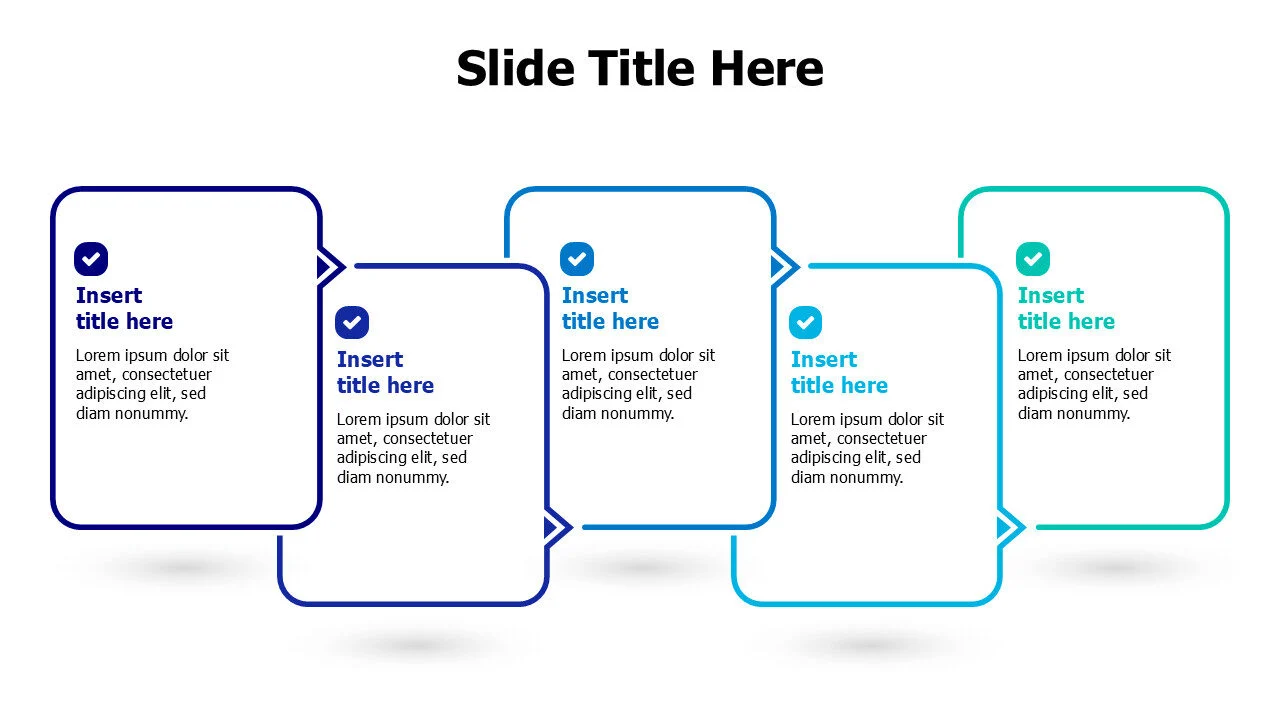 Slide Title Here

Insert title here

Lorem ipsum dolor sit amet, consectetuer adipiscing elit, sed diam nonummy.

Insert title here

Lorem ipsum dolor sit amet, consectetuer adipiscing elit, sed diam nonummy.

Insert title here

Lorem ipsum dolor sit amet, consectetuer adipiscing elit, sed diam nonummy.

Insert title here

Lorem ipsum dolor sit amet, consectetuer adipiscing elit, sed diam nonummy.

Insert title here

Lorem ipsum dolor sit amet, consectetuer adipiscing elit, sed diam nonummy.